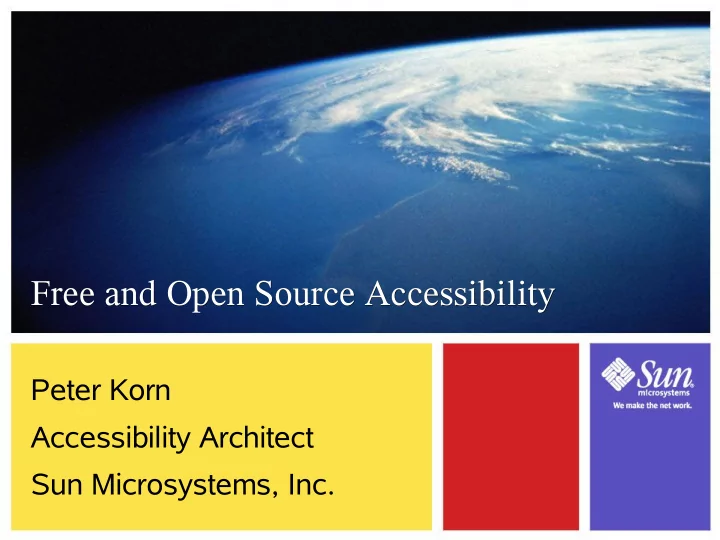 Free and Open Source Accessibility

Peter Korn
Accessibility Architect
Sun Microsystems, Inc.

Sun microsystems
We make the net work.